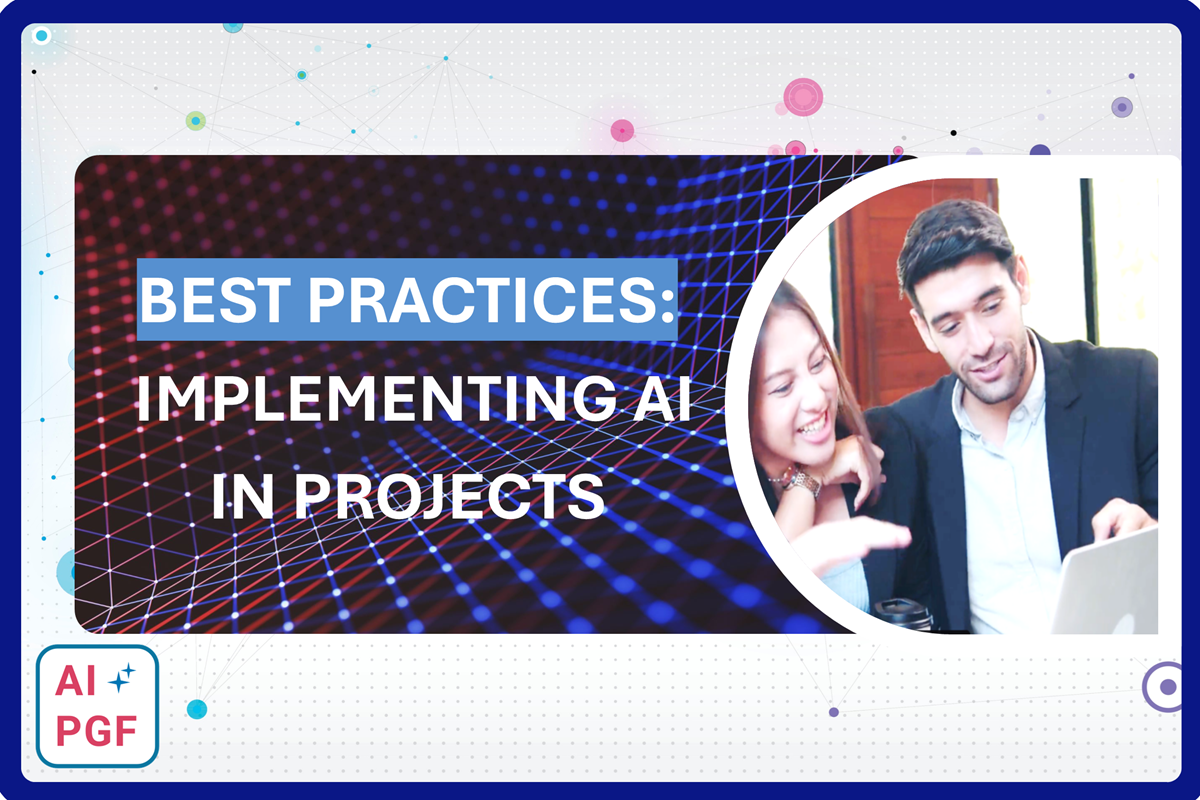 BEST PRACTICES:
IMPLEMENTING AI IN PROJECTS

AI
PGF